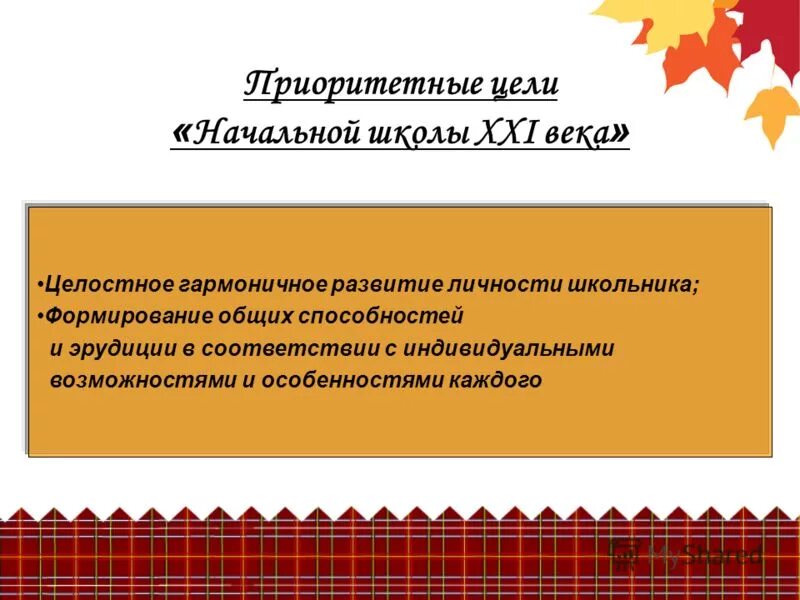 Приоритетные цели
«Начальной школы XXI века»

•Целостное гармоничное развитие личности школьника;
•Формирование общих способностей и эрудиции в соответствии с индивидуальными возможностями и особенностями каждого

MyShared